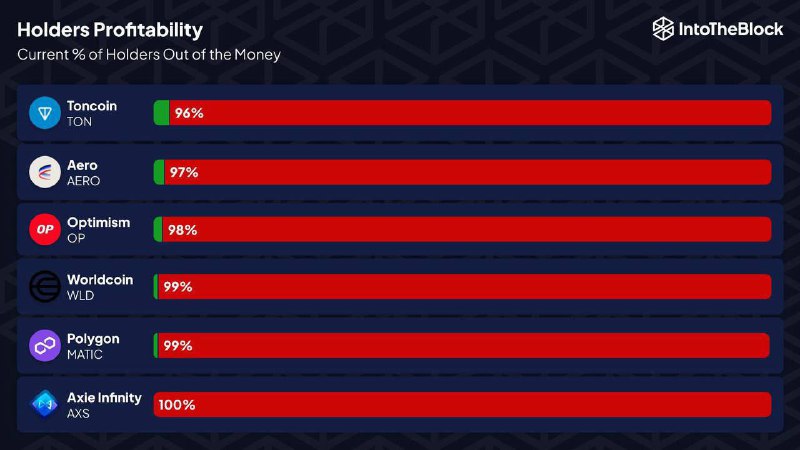 Holders Profitability
Current % of Holders Out of the Money

IntoTheBlock

Toncoin
TON
96%

Aero
AERO
97%

OP
Optimism
OP
98%

Worldcoin
WLD
99%

Polygon
MATIC
99%

Axie Infinity
AXS
100%